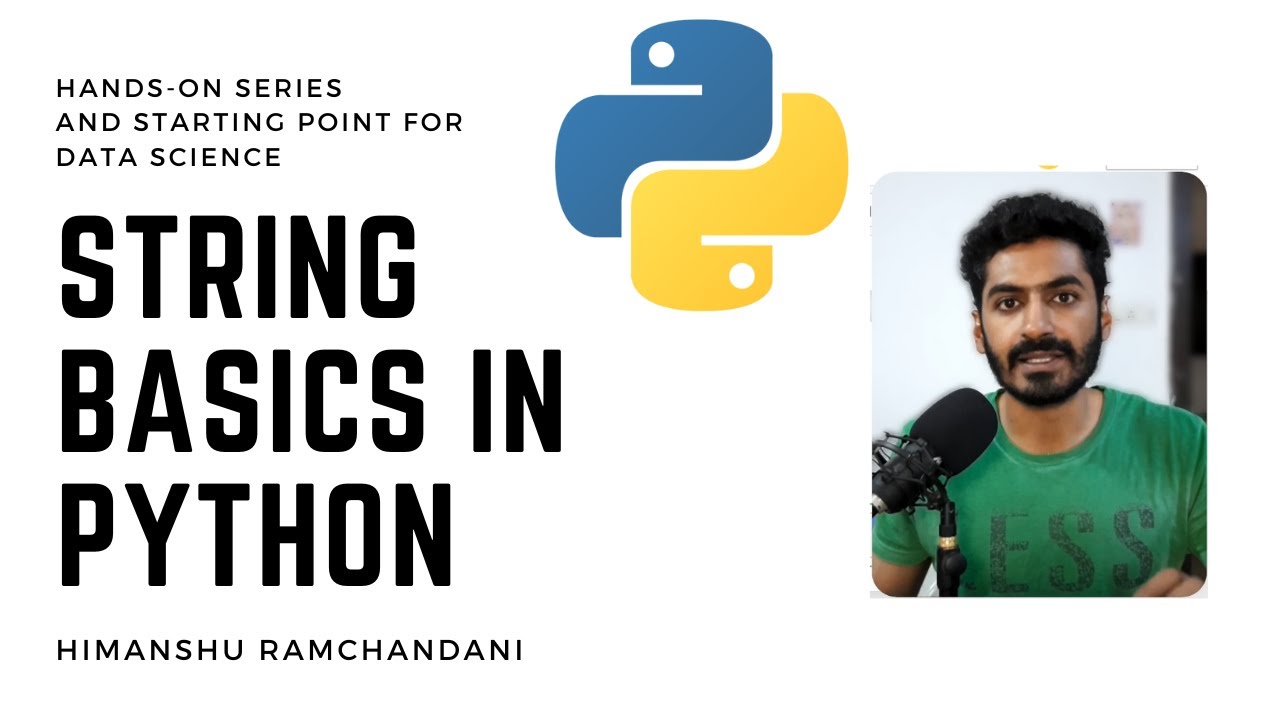 HANDS-ON SERIES
AND STARTING POINT FOR
DATA SCIENCE

STRING
BASICS IN
PYTHON

HIMANSHU RAMCHANDANI

ESS